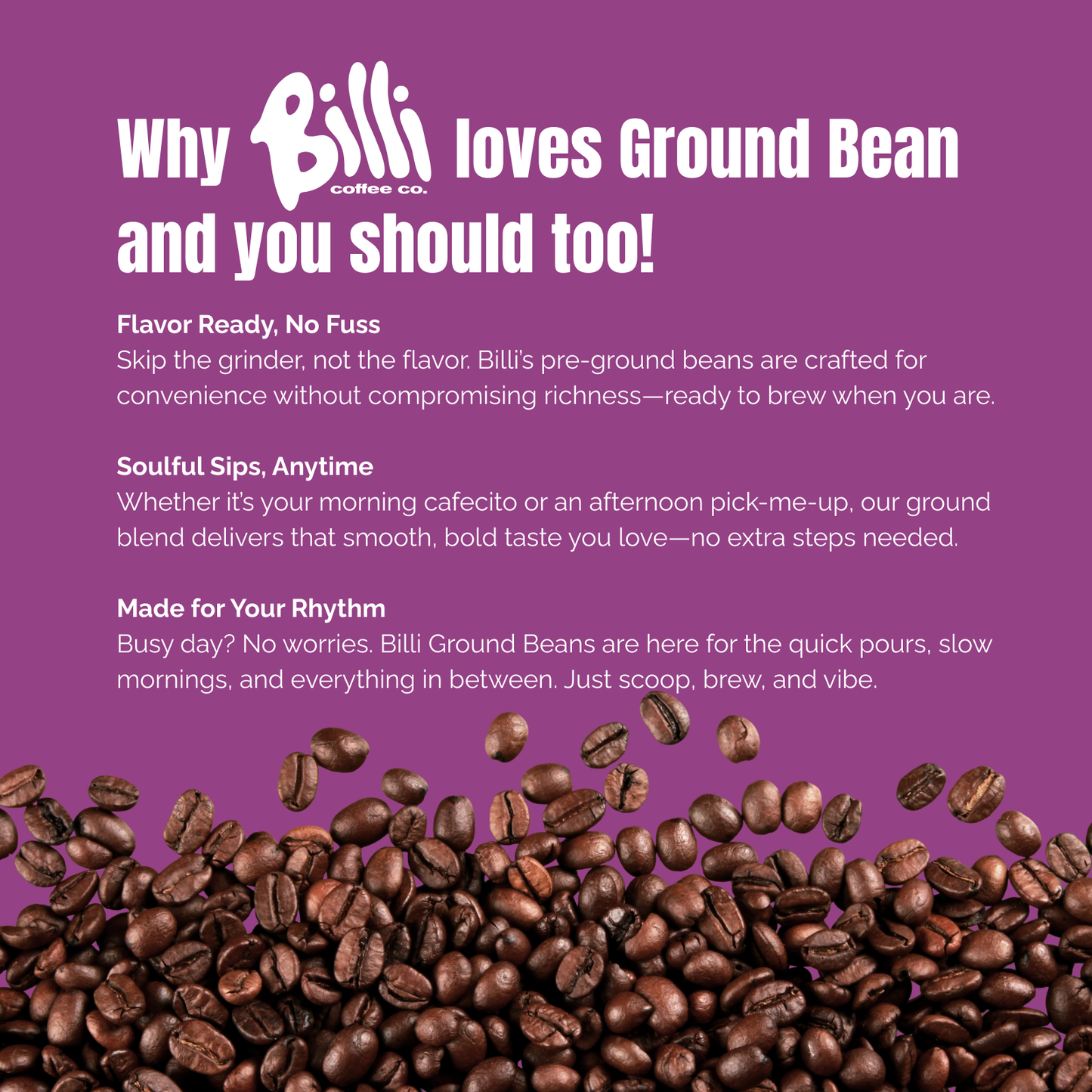 Why Billi coffee co. loves Ground Bean and you should too!

Flavor Ready, No Fuss
Skip the grinder, not the flavor. Billi's pre-ground beans are crafted for convenience without compromising richness—ready to brew when you are.

Soulful Sips, Anytime
Whether it's your morning cafecito or an afternoon pick-me-up, our ground blend delivers that smooth, bold taste you love—no extra steps needed.

Made for Your Rhythm
Busy day? No worries. Billi Ground Beans are here for the quick pours, slow mornings, and everything in between. Just scoop, brew, and vibe.